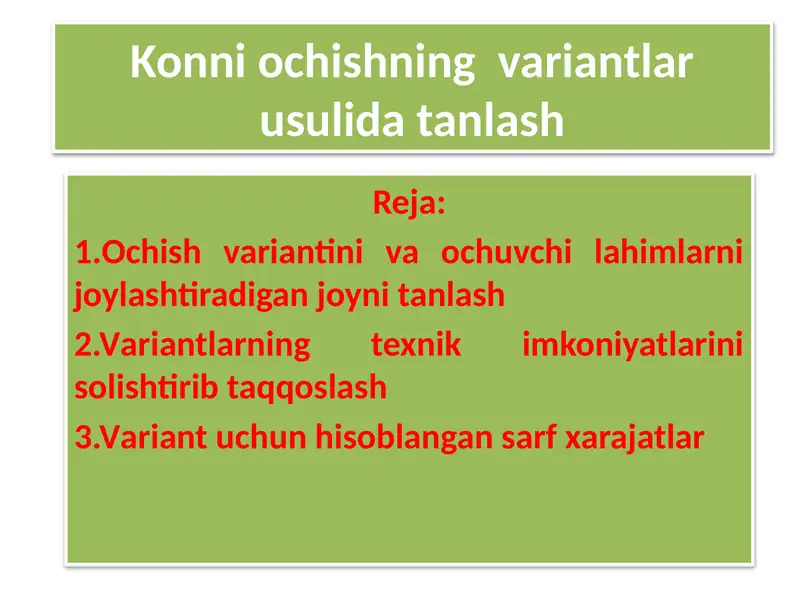 Konni ochishning variantlar usulida tanlash

Reja:

1.Ochish variantini va ochuvchi lahimlarni joylashtiradigan joyni tanlash

2.Variantlarning texnik imkoniyatlarini solishtirib taqqoslash

3.Variant uchun hisoblangan sarf xarajatlar